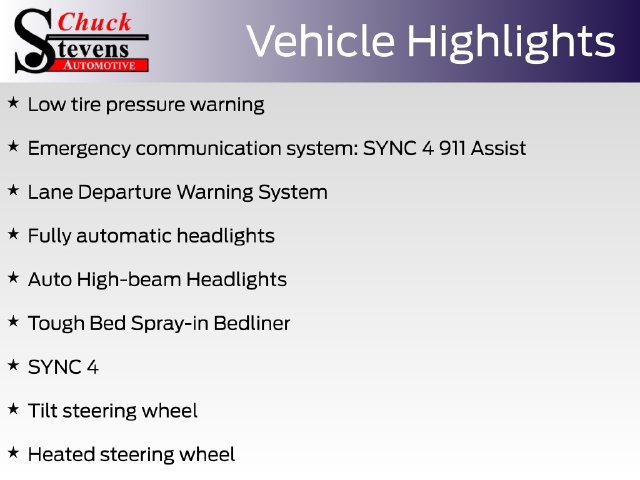 Chuck Stevens AUTOMOTIVE

Vehicle Highlights

★ Low tire pressure warning

★ Emergency communication system: SYNC 4 911 Assist

★ Lane Departure Warning System

★ Fully automatic headlights

★ Auto High-beam Headlights

★ Tough Bed Spray-in Bedliner

★ SYNC 4

★ Tilt steering wheel

★ Heated steering wheel